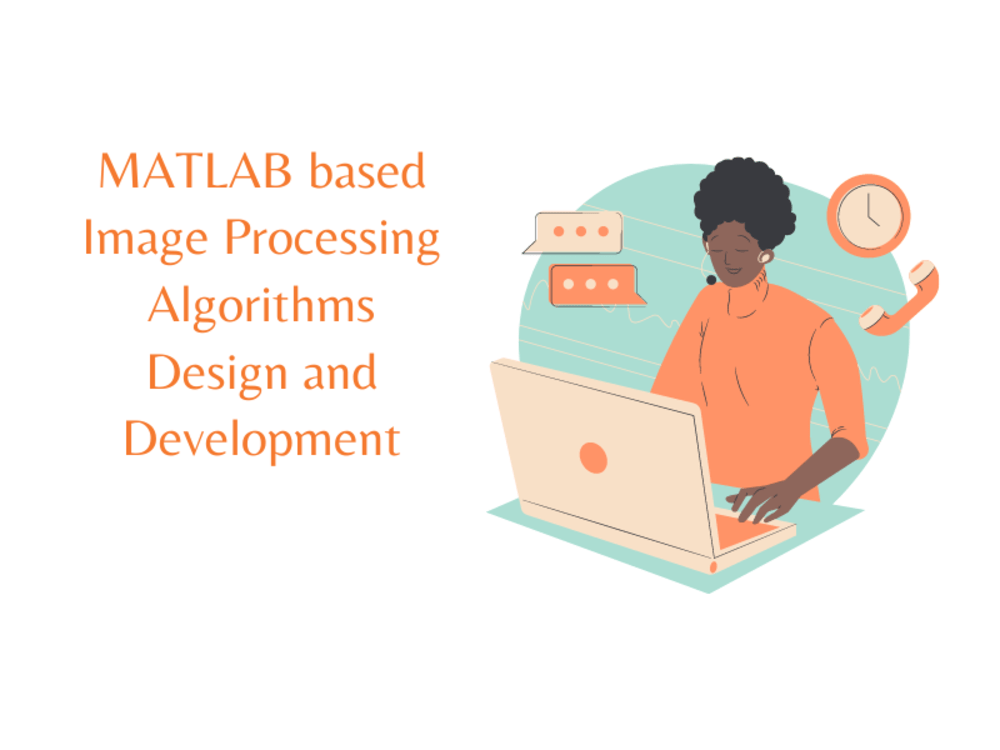 MATLAB based Image Processing Algorithms Design and Development